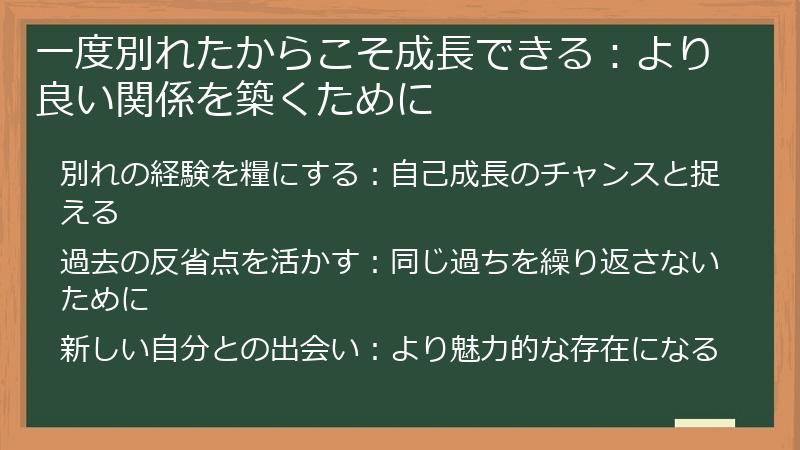 一度別れたからこそ成長できる：より良い関係を築くために

別れの経験を糧にする：自己成長のチャンスと捉える

過去の反省点を活かす：同じ過ちを繰り返さないために

新しい自分との出会い：より魅力的な存在になる